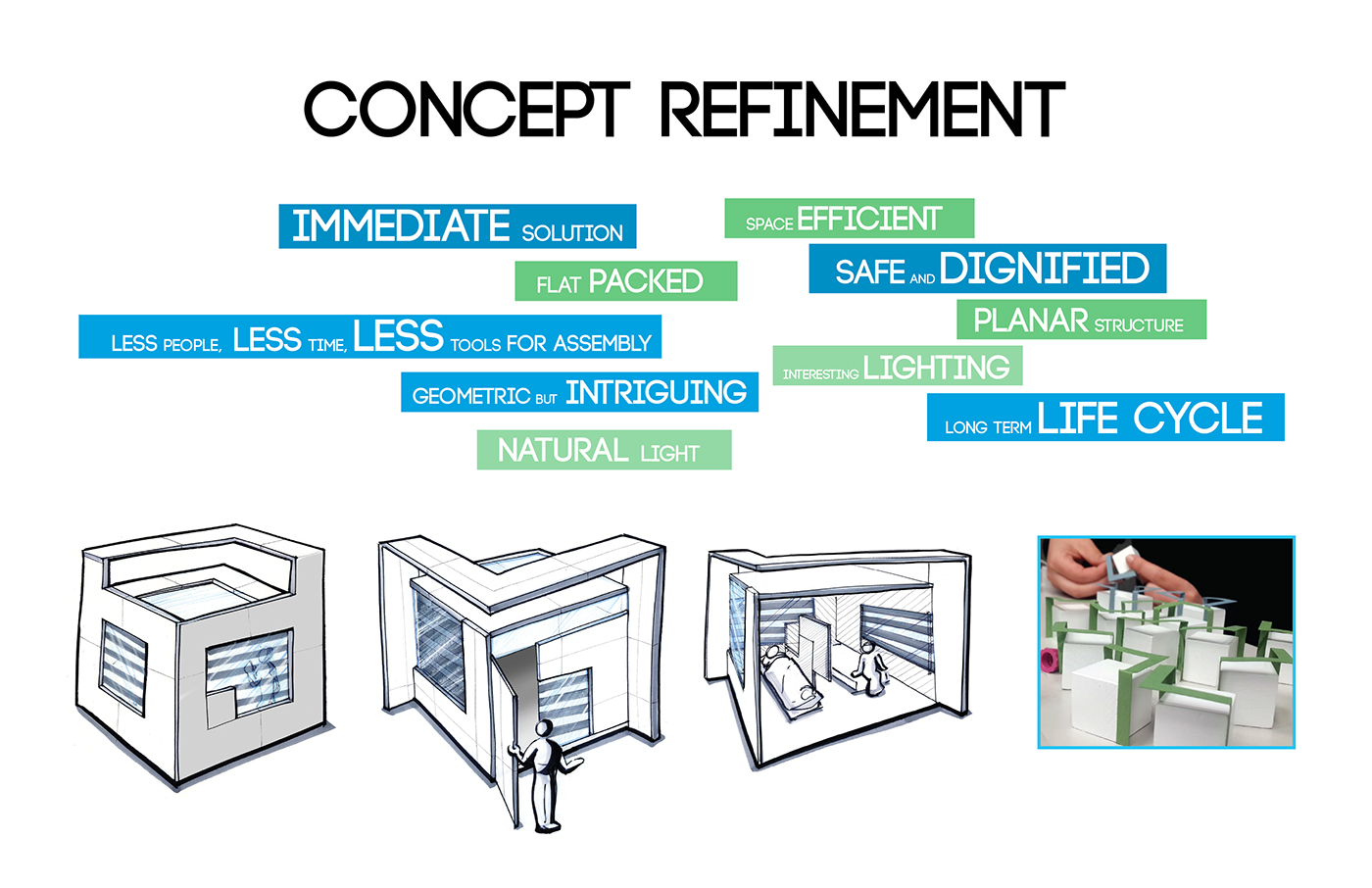 CONCEPT REFINEMENT

IMMEDIATE SOLUTION

FLAT PACKED

LESS PEOPLE, LESS TIME, LESS TOOLS FOR ASSEMBLY

GEOMETRIC BUT INTRIGUING

NATURAL LIGHT

SPACE EFFICIENT

SAFE AND DIGNIFIED

PLANAR STRUCTURE

INTERESTING LIGHTING

LONG TERM LIFE CYCLE